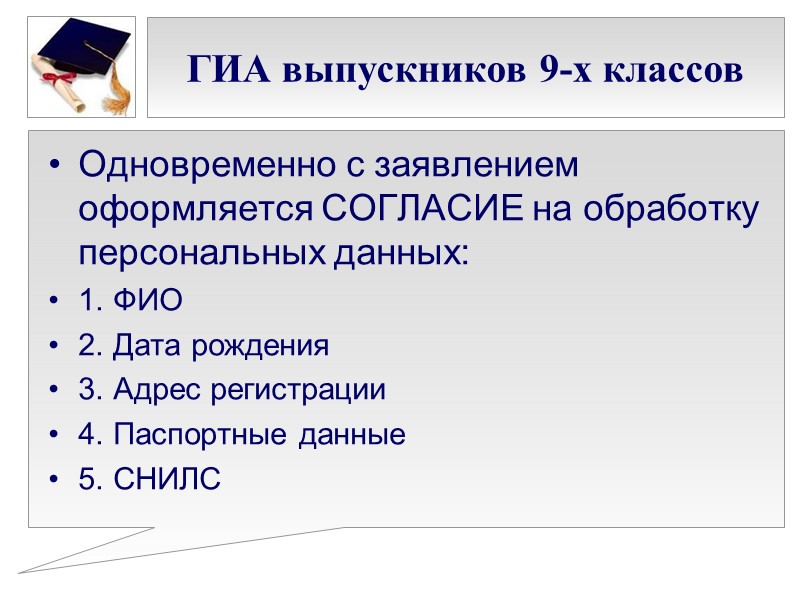 ГИА выпускников 9-х классов

• Одновременно с заявлением оформляется СОГЛАСИЕ на обработку персональных данных:
• 1. ФИО
• 2. Дата рождения
• 3. Адрес регистрации
• 4. Паспортные данные
• 5. СНИЛС